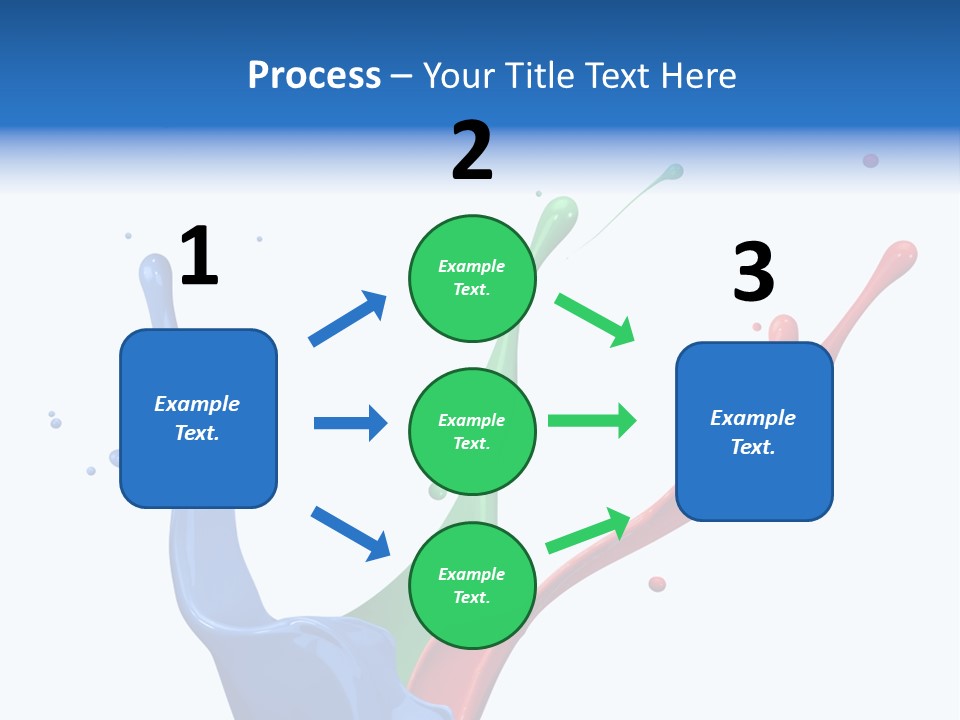 Process – Your Title Text Here

1

Example Text.

2

Example Text.

Example Text.

Example Text.

3

Example Text.